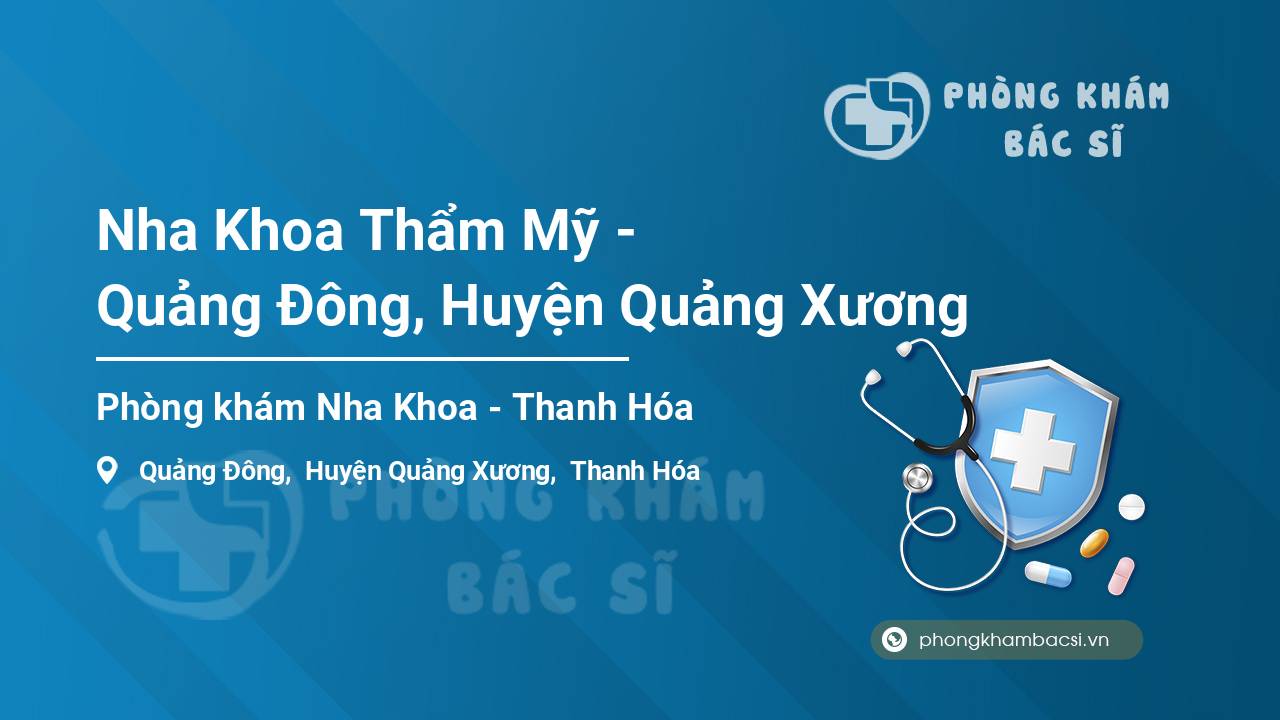 PHÒNG KHÁM
BÁC SĨ

Nha Khoa Thẩm Mỹ -
Quảng Đông, Huyện Quảng Xương

Phòng khám Nha Khoa - Thanh Hóa

Quảng Đông, Huyện Quảng Xương, Thanh Hóa

PHÒNG KHÁM
BÁC SĨ

phongkhambacsi.vn